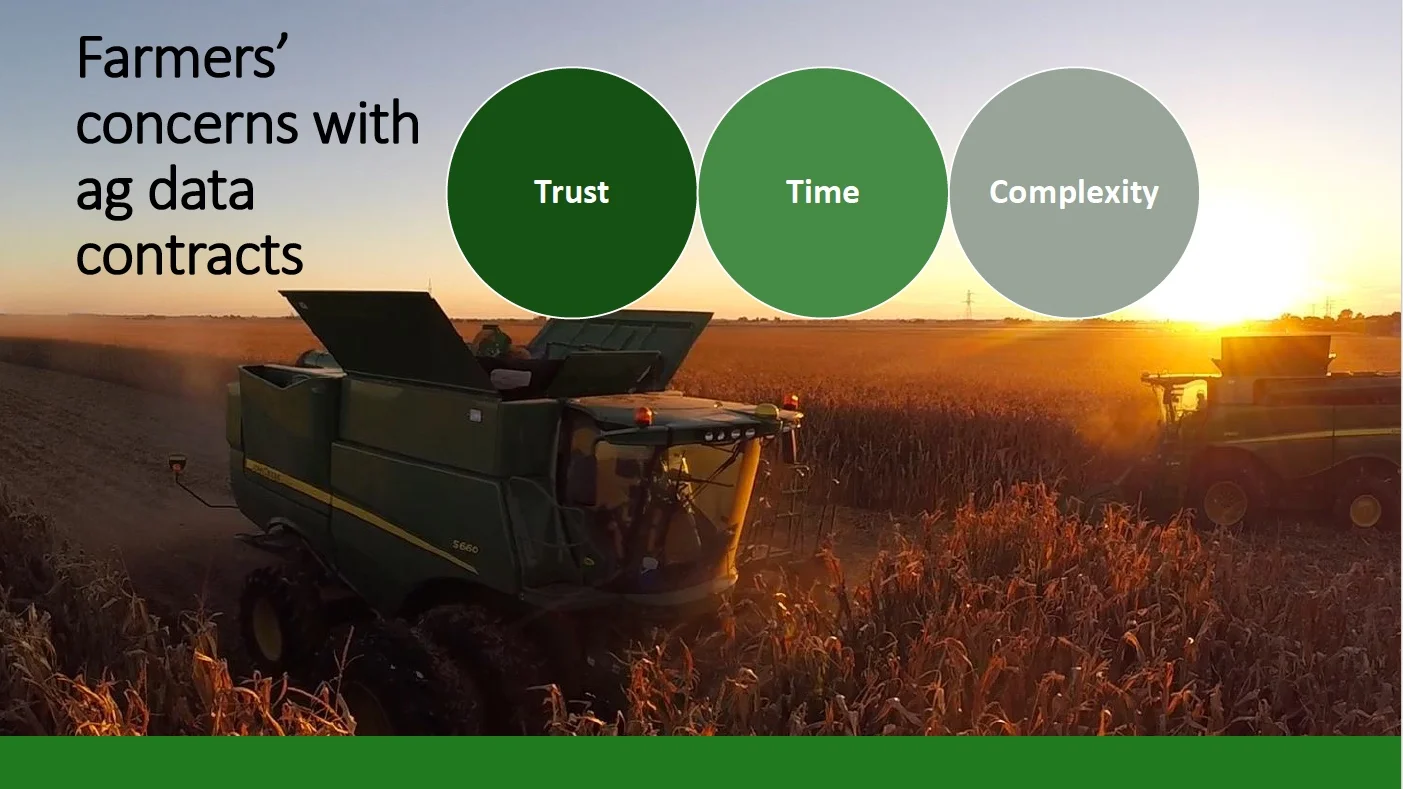 Farmers' concerns with ag data contracts

Trust

Time

Complexity

S660